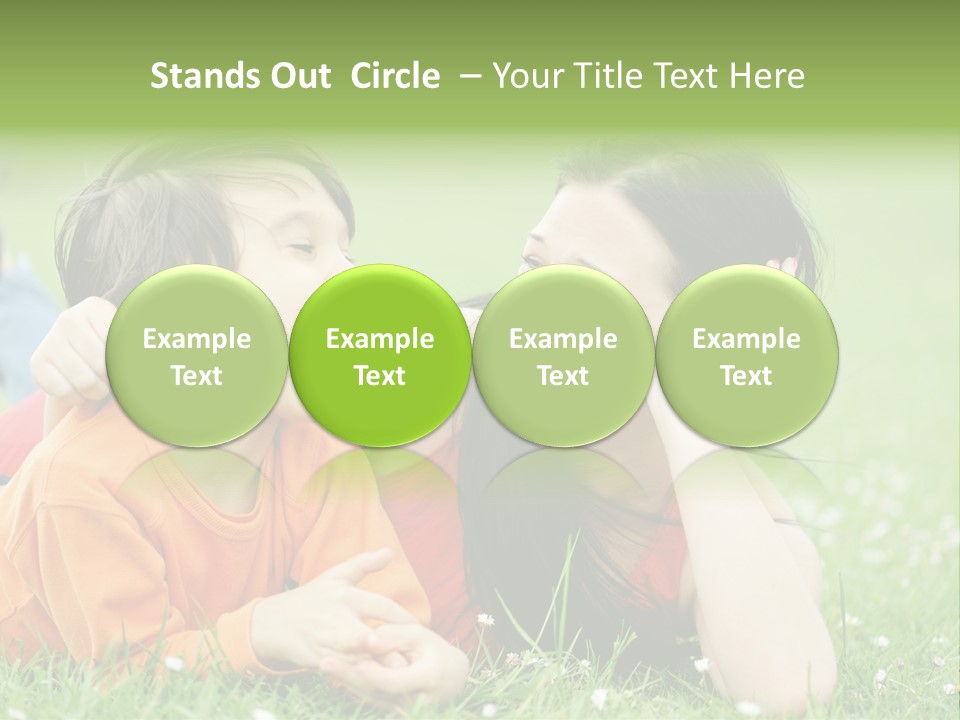 Stands Out Circle – Your Title Text Here

Example Text

Example Text

Example Text

Example Text